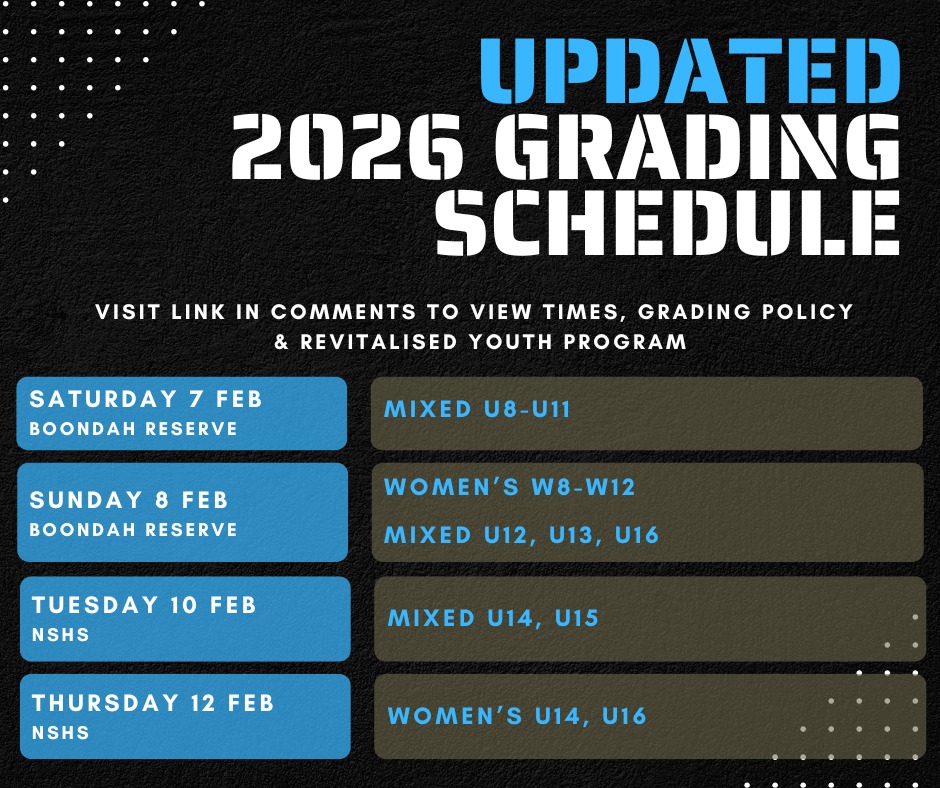 UPDATED
2026 GRADING SCHEDULE

VISIT LINK IN COMMENTS TO VIEW TIMES, GRADING POLICY & REVITALISED YOUTH PROGRAM

| | |
|---|---|
| SATURDAY 7 FEB BOONDAH RESERVE | MIXED U8-U11 |
| SUNDAY 8 FEB BOONDAH RESERVE | WOMEN'S W8-W12 MIXED U12, U13, U16 |
| TUESDAY 10 FEB NSHS | MIXED U14, U15 |
| THURSDAY 12 FEB NSHS | WOMEN'S U14, U16 |